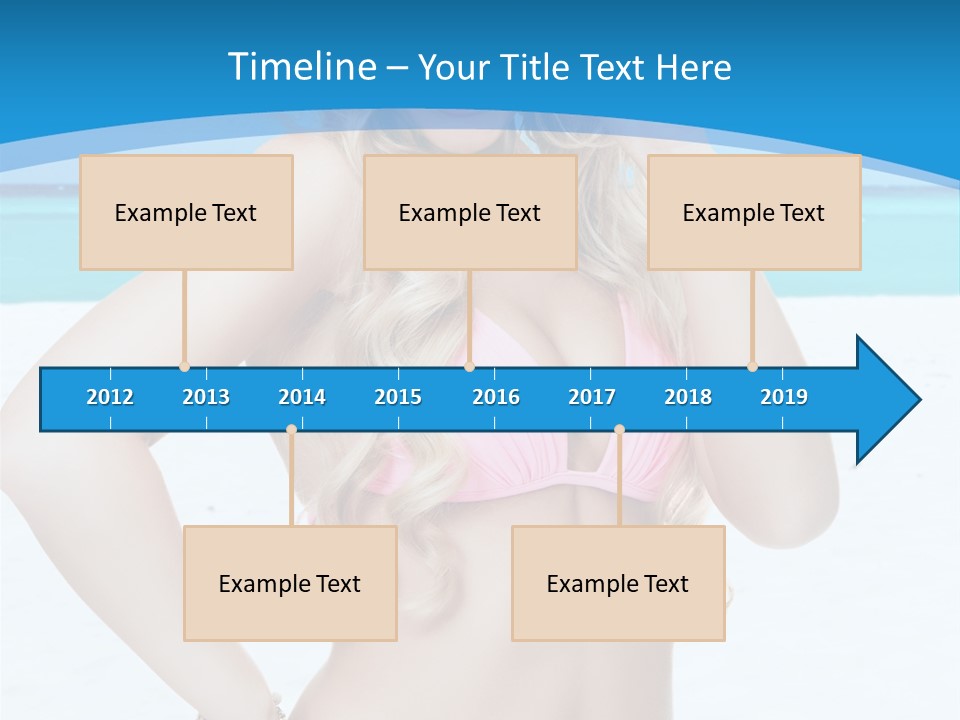 Timeline – Your Title Text Here

Example Text

Example Text

Example Text

2012 2013 2014 2015 2016 2017 2018 2019

Example Text

Example Text